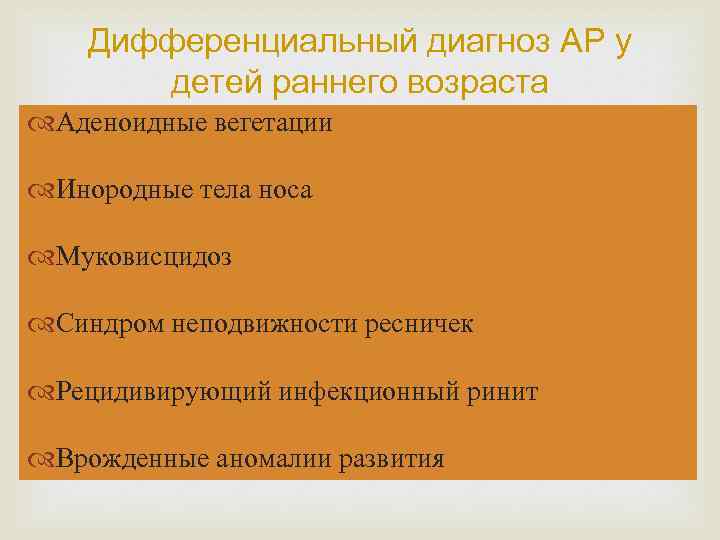 Дифференциальный диагноз АР у детей раннего возраста

Аденоидные вегетации

Инородные тела носа

Муковисцидоз

Синдром неподвижности ресничек

Рецидивирующий инфекционный ринит

Врожденные аномалии развития